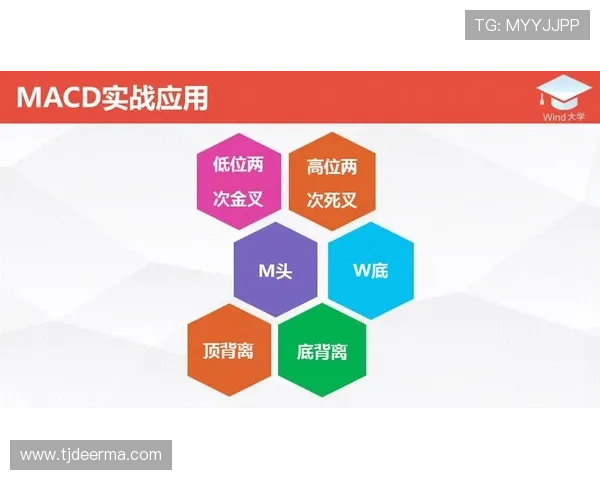 TG: MYYJJPP

MACD实战应用

Wind大学

低位两次金叉

高位两次死叉

M头

W底

顶背离

底背离

www.tjdeerma.com